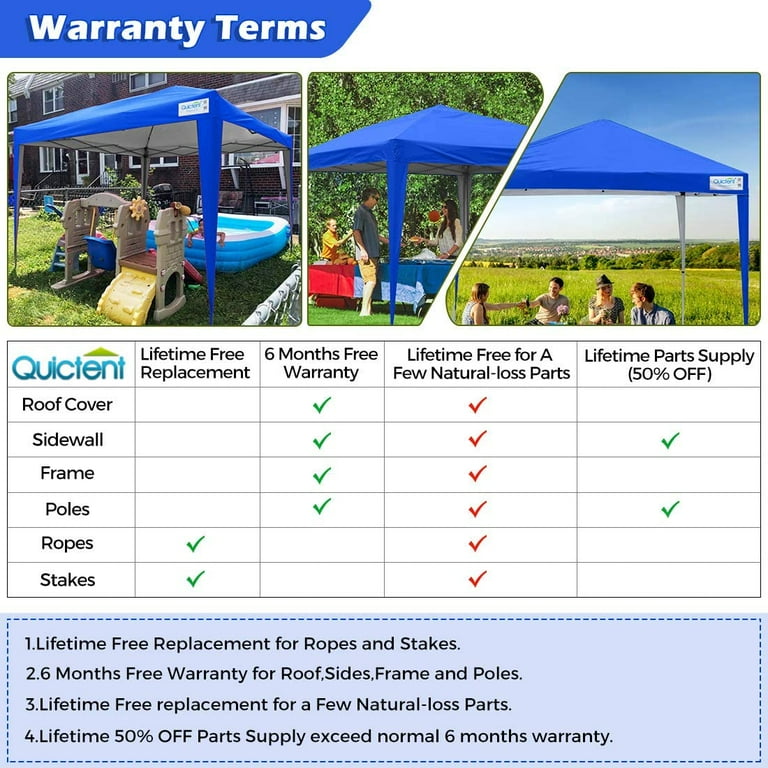 Warranty Terms

Quictent

Quictent

| Quictent | Lifetime Free Replacement | 6 Months Free Warranty | Lifetime Free for A Few Natural-loss Parts | Lifetime Parts Supply (50% OFF) |
|---|---|---|---|---|
| Roof Cover | | ✓ | ✓ | |
| Sidewall | | ✓ | ✓ | ✓ |
| Frame | | ✓ | ✓ | |
| Poles | | ✓ | ✓ | ✓ |
| Ropes | ✓ | | ✓ | |
| Stakes | ✓ | | ✓ | |

1.Lifetime Free Replacement for Ropes and Stakes.
2.6 Months Free Warranty for Roof,Sides,Frame and Poles.
3.Lifetime Free replacement for a Few Natural-loss Parts.
4.Lifetime 50% OFF Parts Supply exceed normal 6 months warranty.